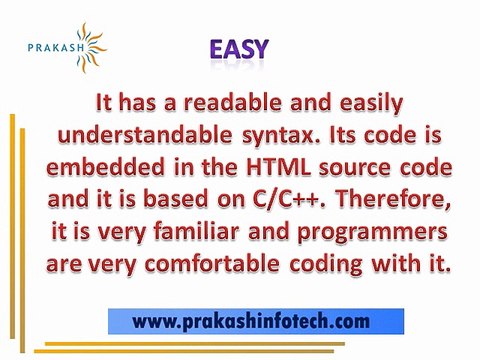 PRAKASH

EASY

It has a readable and easily understandable syntax. Its code is embedded in the HTML source code and it is based on C/C++. Therefore, it is very familiar and programmers are very comfortable coding with it.

www.prakashinfotech.com